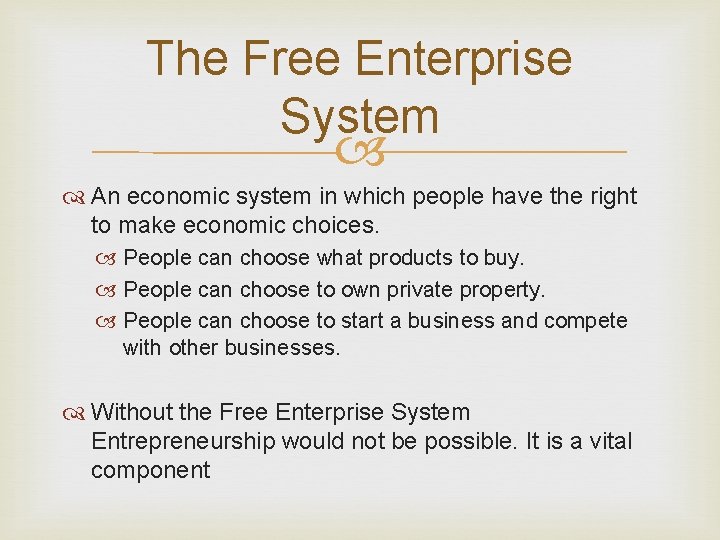 The Free Enterprise System

An economic system in which people have the right to make economic choices.

People can choose what products to buy.

People can choose to own private property.

People can choose to start a business and compete with other businesses.

Without the Free Enterprise System Entrepreneurship would not be possible. It is a vital component